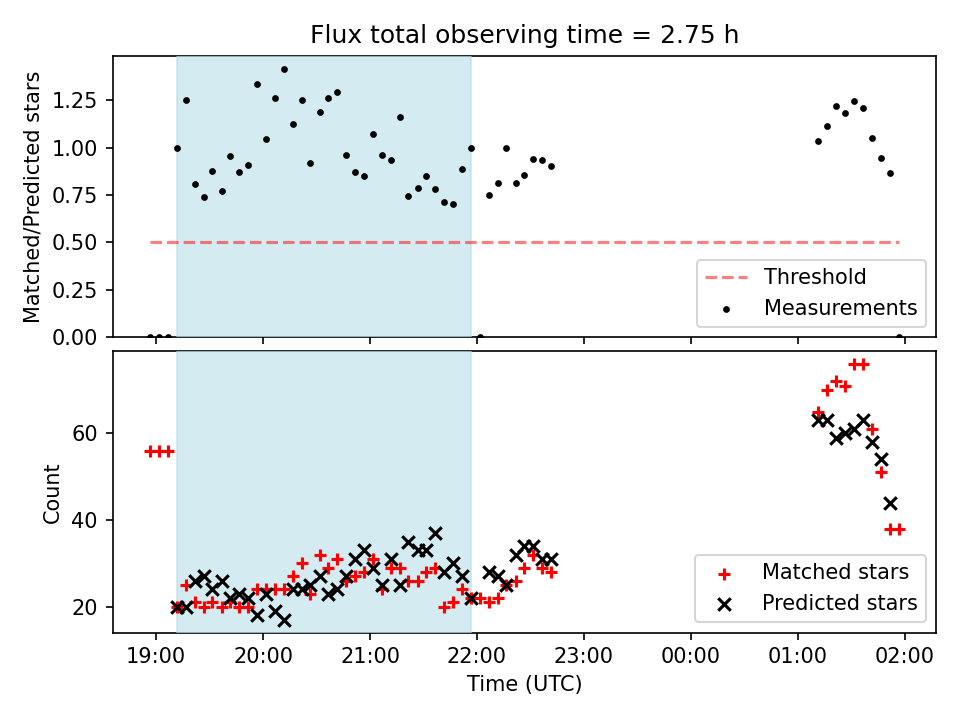 Flux total observing time = 2.75 h

Matched/Predicted stars

1.25
1.00
0.75
0.50
0.25
0.00

Threshold
Measurements

Count

60
40
20

Matched stars
Predicted stars

19:00 20:00 21:00 22:00 23:00 00:00 01:00 02:00

Time (UTC)